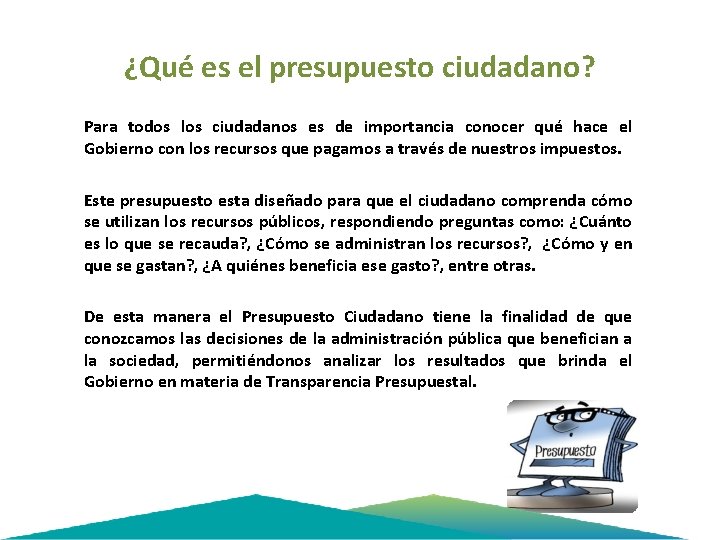 ¿Qué es el presupuesto ciudadano?

Para todos los ciudadanos es de importancia conocer qué hace el Gobierno con los recursos que pagamos a través de nuestros impuestos.

Este presupuesto esta diseñado para que el ciudadano comprenda cómo se utilizan los recursos públicos, respondiendo preguntas como: ¿Cuánto es lo que se recauda?, ¿Cómo se administran los recursos?, ¿Cómo y en que se gastan?, ¿A quiénes beneficia ese gasto?, entre otras.

De esta manera el Presupuesto Ciudadano tiene la finalidad de que conozcamos las decisiones de la administración pública que benefician a la sociedad, permitiéndonos analizar los resultados que brinda el Gobierno en materia de Transparencia Presupuestal.

Presupuesto